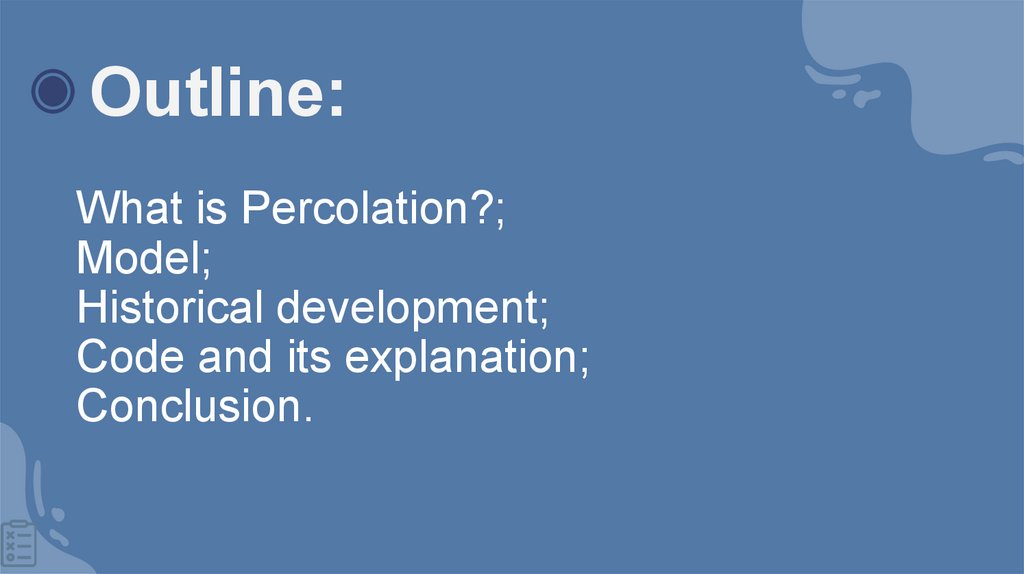 Outline:

What is Percolation?;
Model;
Historical development;
Code and its explanation;
Conclusion.